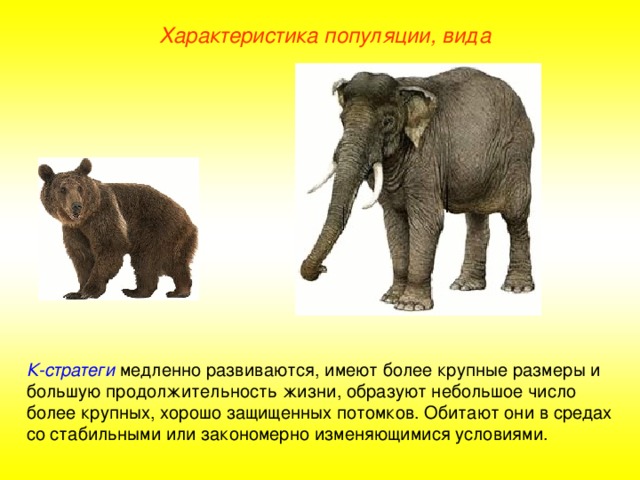 Характеристика популяции, вида

К-стратеги медленно развиваются, имеют более крупные размеры и большую продолжительность жизни, образуют небольшое число более крупных, хорошо защищенных потомков. Обитают они в средах со стабильными или закономерно изменяющимися условиями.